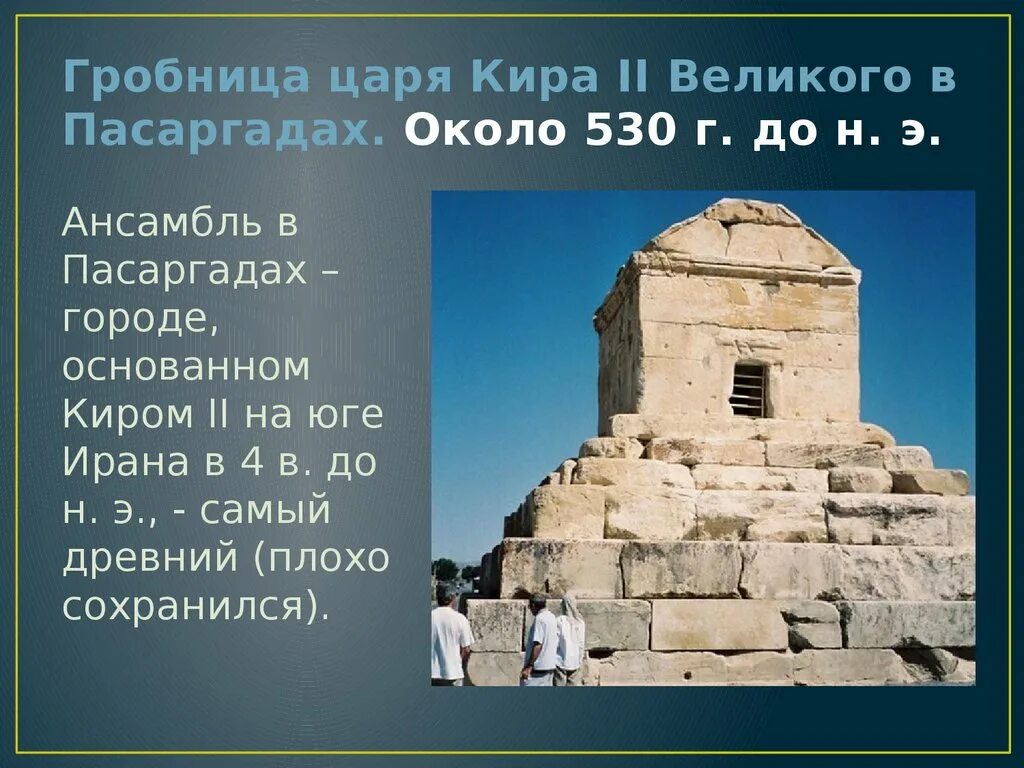 Гробница царя Кира II Великого в Пасаргадах. Около 530 г. до н. э.

Ансамбль в Пасаргадах – городе, основанном Киром II на юге Ирана в 4 в. до н. э., - самый древний (плохо сохранился).